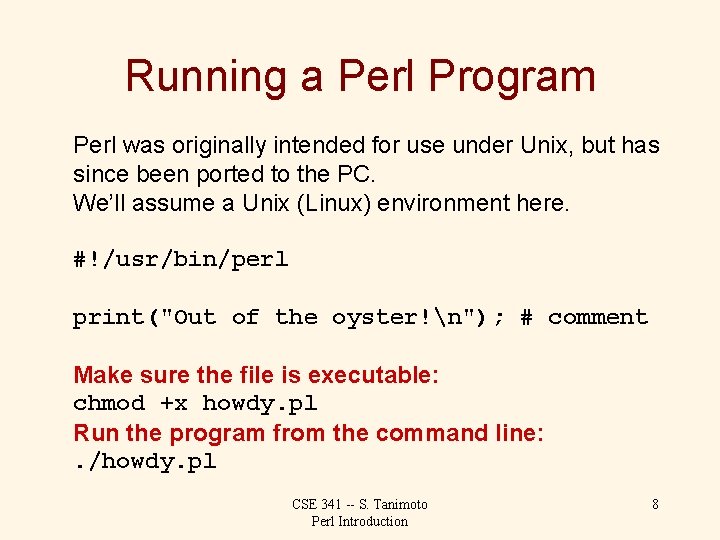 Running a Perl Program

Perl was originally intended for use under Unix, but has since been ported to the PC.
We'll assume a Unix (Linux) environment here.

#!/usr/bin/perl

print("Out of the oyster!\n"); # comment

Make sure the file is executable:
chmod +x howdy.pl
Run the program from the command line:
./howdy.pl

CSE 341 -- S. Tanimoto
Perl Introduction

8